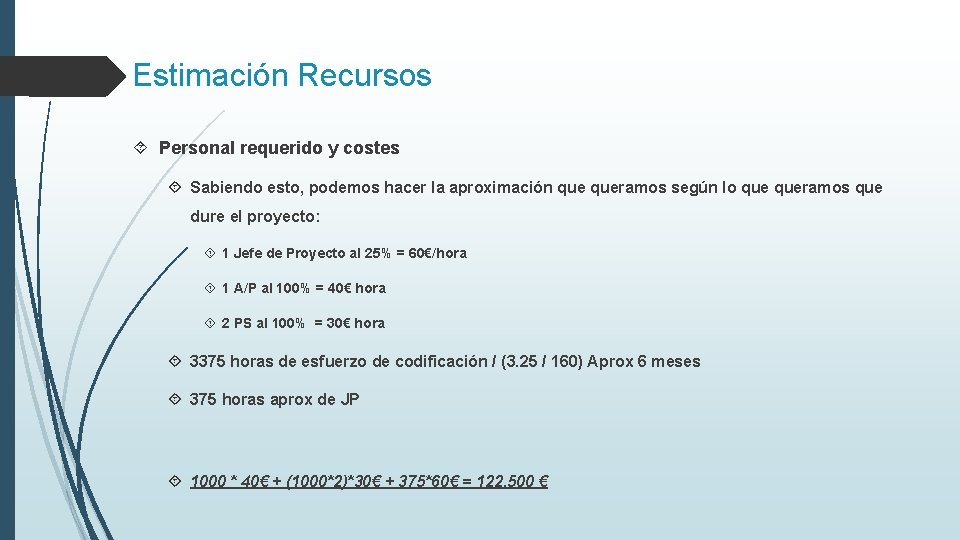 Estimación Recursos

Personal requerido y costes

Sabiendo esto, podemos hacer la aproximación que queramos según lo que queramos que dure el proyecto:

1 Jefe de Proyecto al 25% = 60€/hora

1 A/P al 100% = 40€ hora

2 PS al 100% = 30€ hora

3375 horas de esfuerzo de codificación / (3.25 / 160) Aprox 6 meses

375 horas aprox de JP

1000 * 40€ + (1000*2)*30€ + 375*60€ = 122.500 €